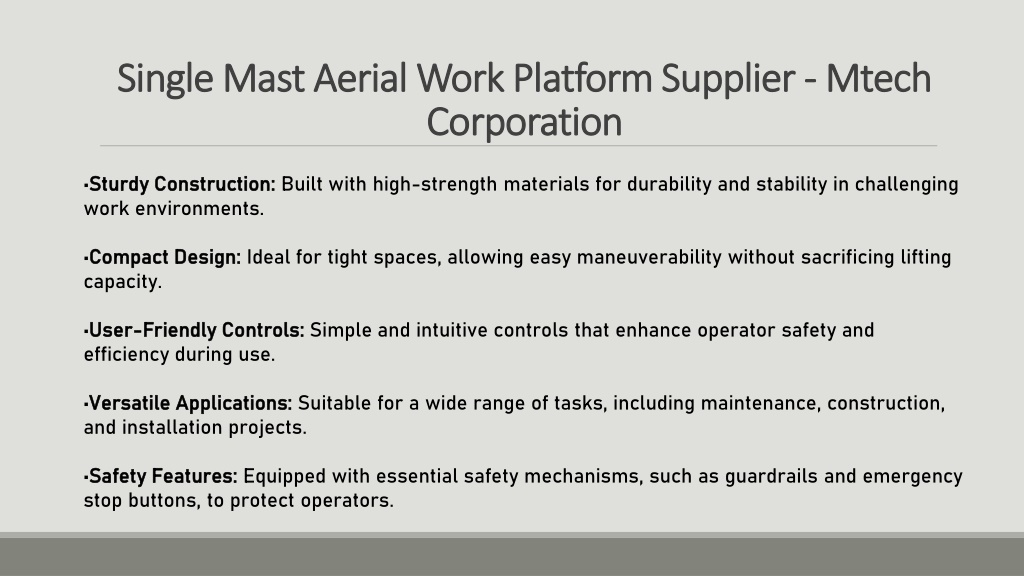 Single Mast Aerial Work Platform Supplier - Mtech Corporation

•Sturdy Construction: Built with high-strength materials for durability and stability in challenging work environments.

•Compact Design: Ideal for tight spaces, allowing easy maneuverability without sacrificing lifting capacity.

•User-Friendly Controls: Simple and intuitive controls that enhance operator safety and efficiency during use.

•Versatile Applications: Suitable for a wide range of tasks, including maintenance, construction, and installation projects.

•Safety Features: Equipped with essential safety mechanisms, such as guardrails and emergency stop buttons, to protect operators.